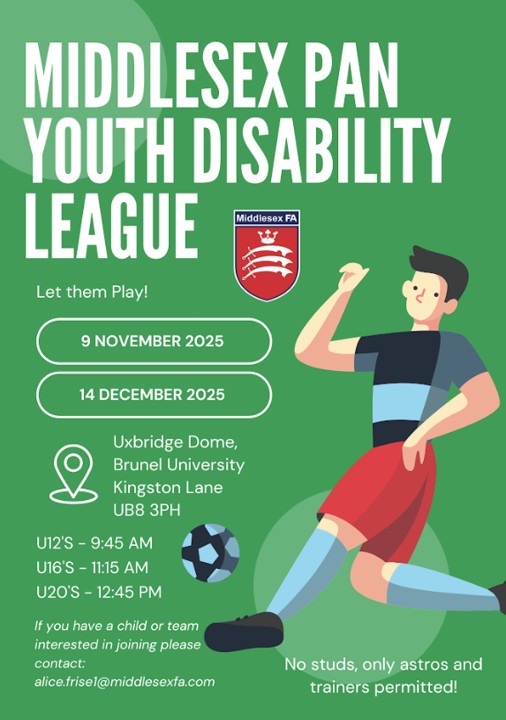 MIDDLESEX PAN YOUTH DISABILITY LEAGUE

Middlesex FA

Let them Play!

9 NOVEMBER 2025

14 DECEMBER 2025

Uxbridge Dome,
Brunel University
Kingston Lane
UB8 3PH

U12'S - 9:45 AM
U16'S - 11:15 AM
U20'S - 12:45 PM

If you have a child or team interested in joining please contact:
alice.frise1@middlesexfa.com

No studs, only astros and trainers permitted!